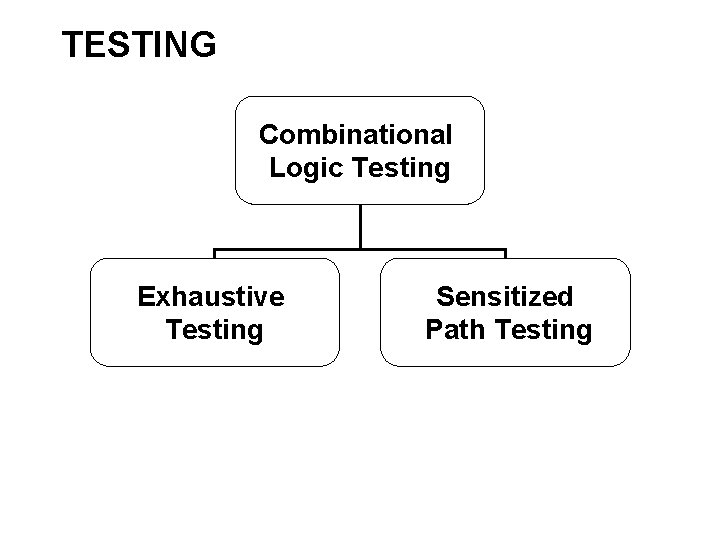 TESTING

Combinational Logic Testing

Exhaustive Testing

Sensitized Path Testing